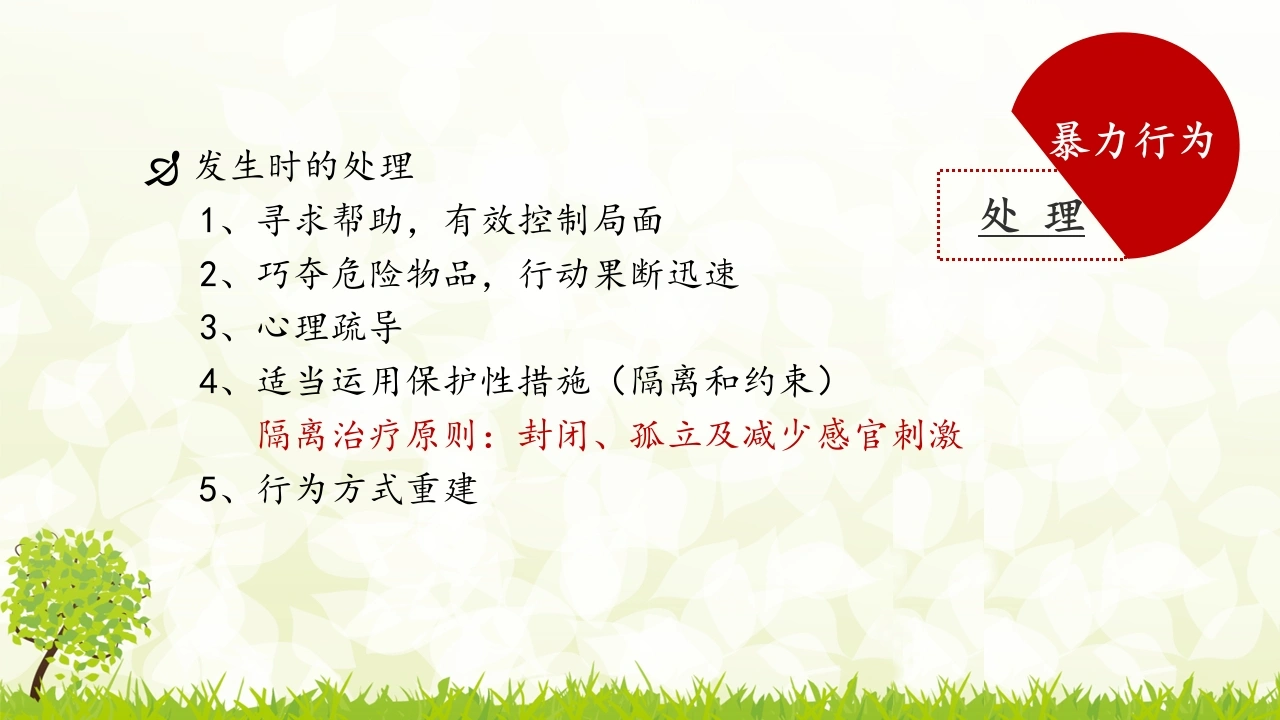 暴力行为

处 理

发生时的处理
1、寻求帮助，有效控制局面
2、巧夺危险物品，行动果断迅速
3、心理疏导
4、适当运用保护性措施（隔离和约束）
隔离治疗原则：封闭、孤立及减少感官刺激
5、行为方式重建